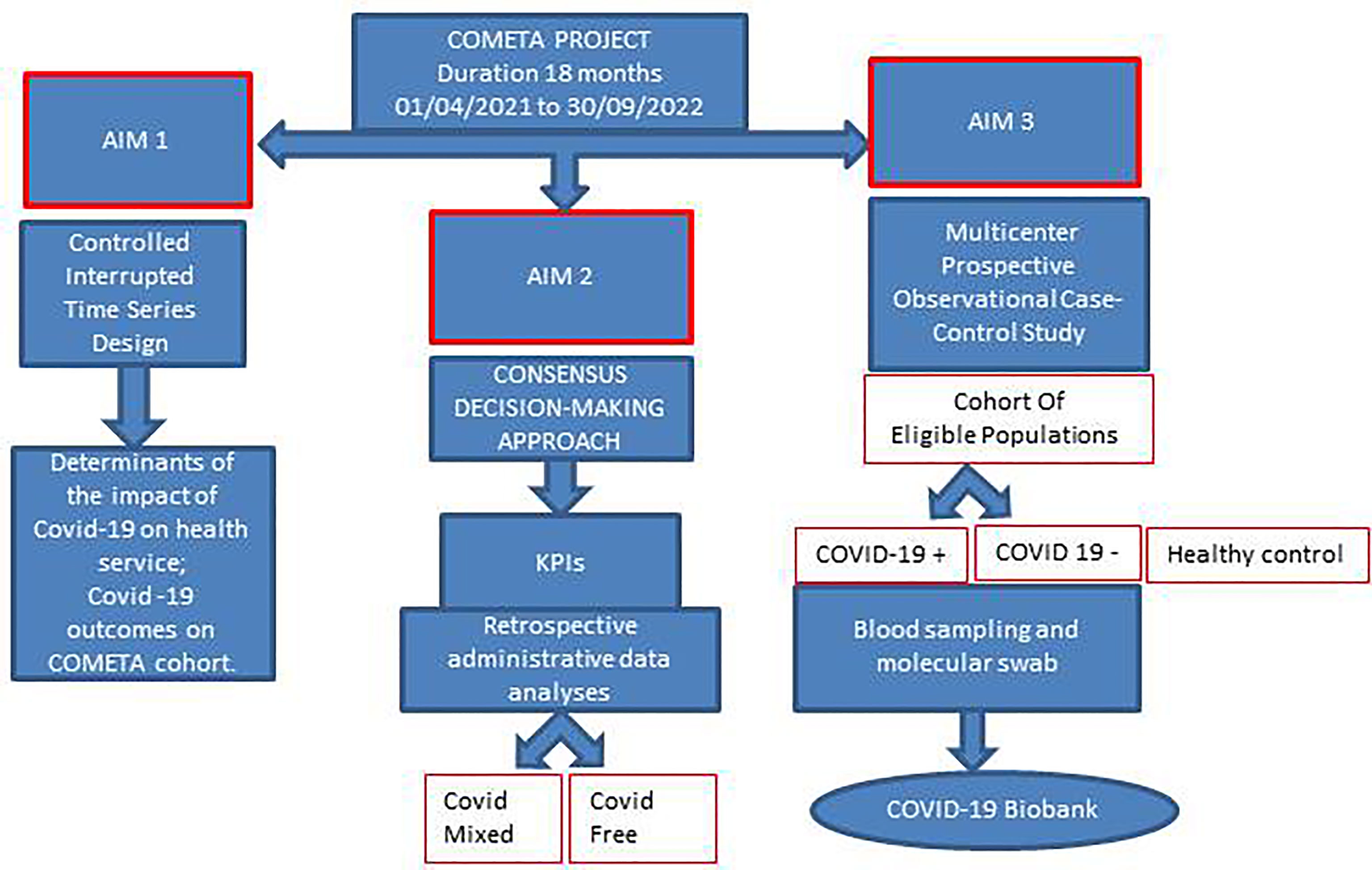 COMETA PROJECT
Duration 18 months
01/04/2021 to 30/09/2022

AIM 1

Controlled Interrupted Time Series Design

Determinants of the impact of Covid-19 on health service;
Covid -19 outcomes on COMETA cohort.

AIM 2

CONSENSUS DECISION-MAKING APPROACH

KPIs

Retrospective administrative data analyses

Covid Mixed

Covid Free

AIM 3

Multicenter Prospective Observational Case-Control Study

Cohort Of Eligible Populations

COVID-19 +

COVID 19 -

Healthy control

Blood sampling and molecular swab

COVID-19 Biobank